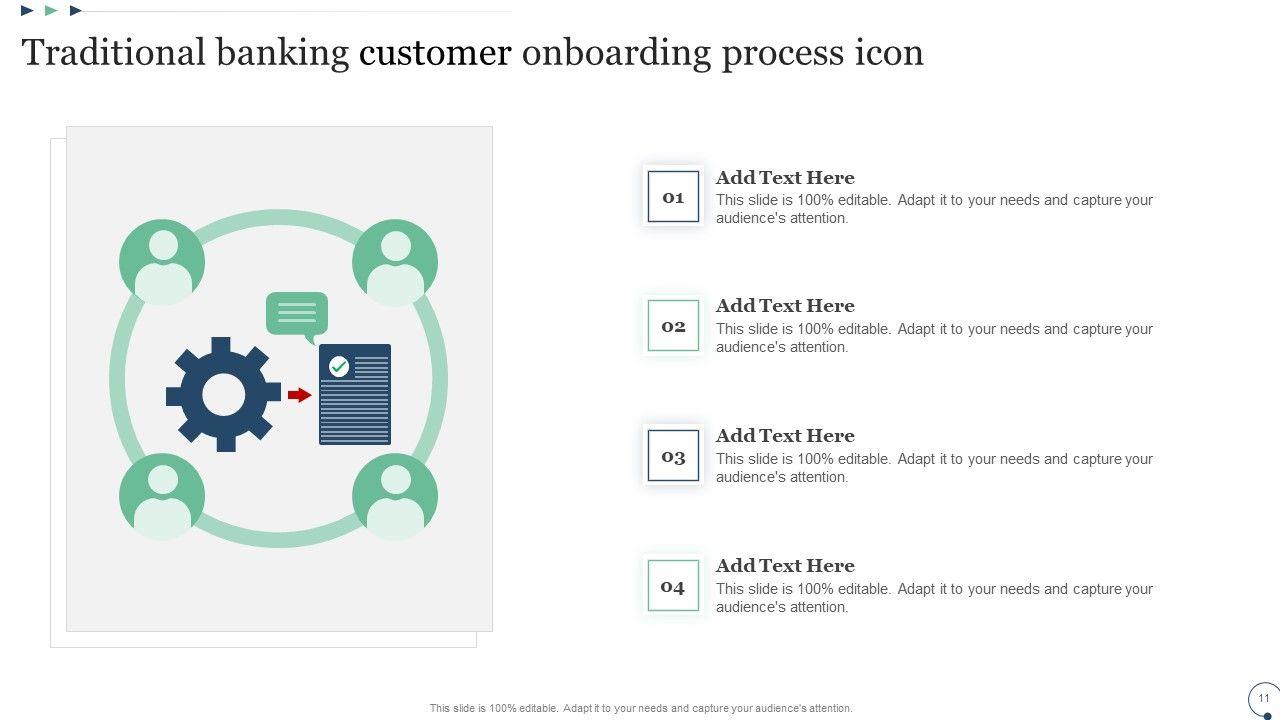 Traditional banking customer onboarding process icon

01
Add Text Here
This slide is 100% editable. Adapt it to your needs and capture your audience's attention.

02
Add Text Here
This slide is 100% editable. Adapt it to your needs and capture your audience's attention.

03
Add Text Here
This slide is 100% editable. Adapt it to your needs and capture your audience's attention.

04
Add Text Here
This slide is 100% editable. Adapt it to your needs and capture your audience's attention.

This slide is 100% editable. Adapt it to your needs and capture your audience's attention.

11